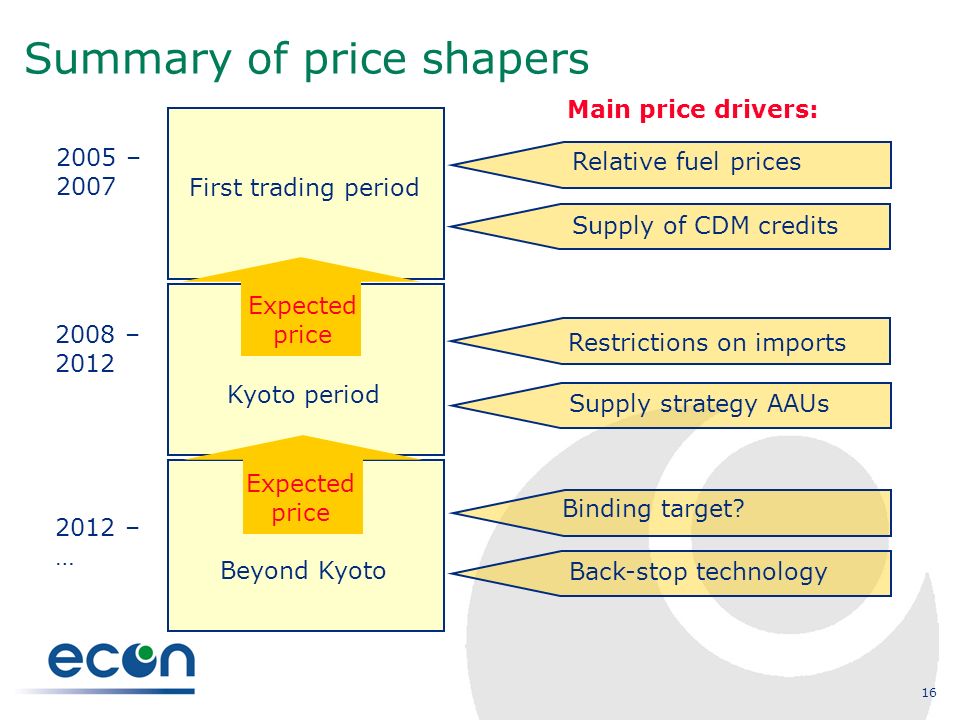 Summary of price shapers

Main price drivers:

2005 – 2007

First trading period

Relative fuel prices

Supply of CDM credits

Expected price

2008 – 2012

Kyoto period

Restrictions on imports

Supply strategy AAUs

Expected price

2012 – …

Beyond Kyoto

Binding target?

Back-stop technology

econ

16